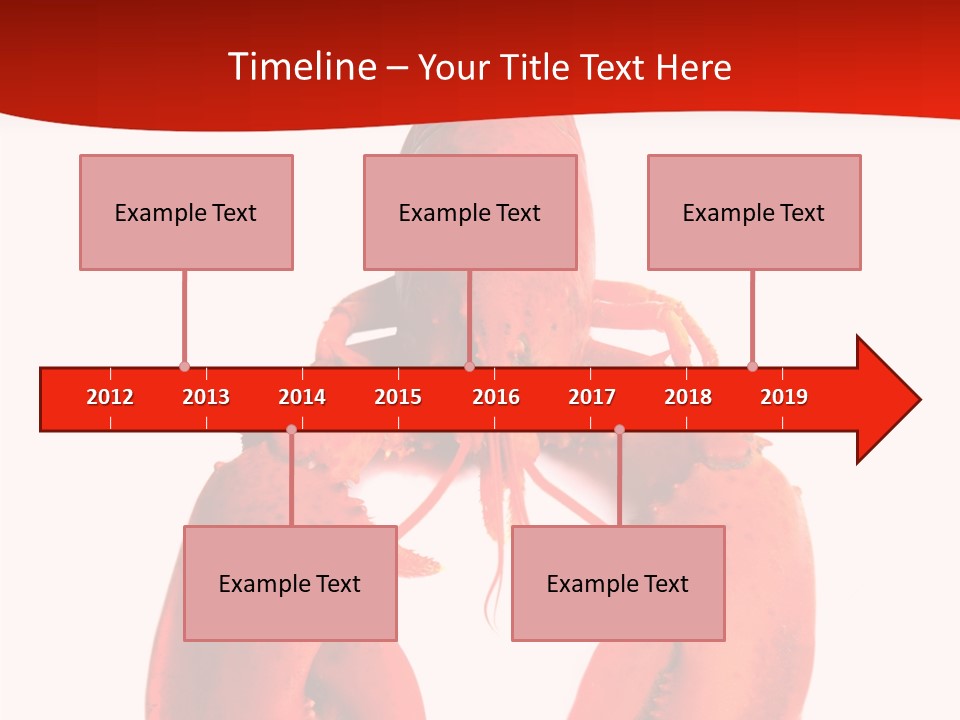 Timeline – Your Title Text Here

Example Text

Example Text

Example Text

2012 2013 2014 2015 2016 2017 2018 2019

Example Text

Example Text